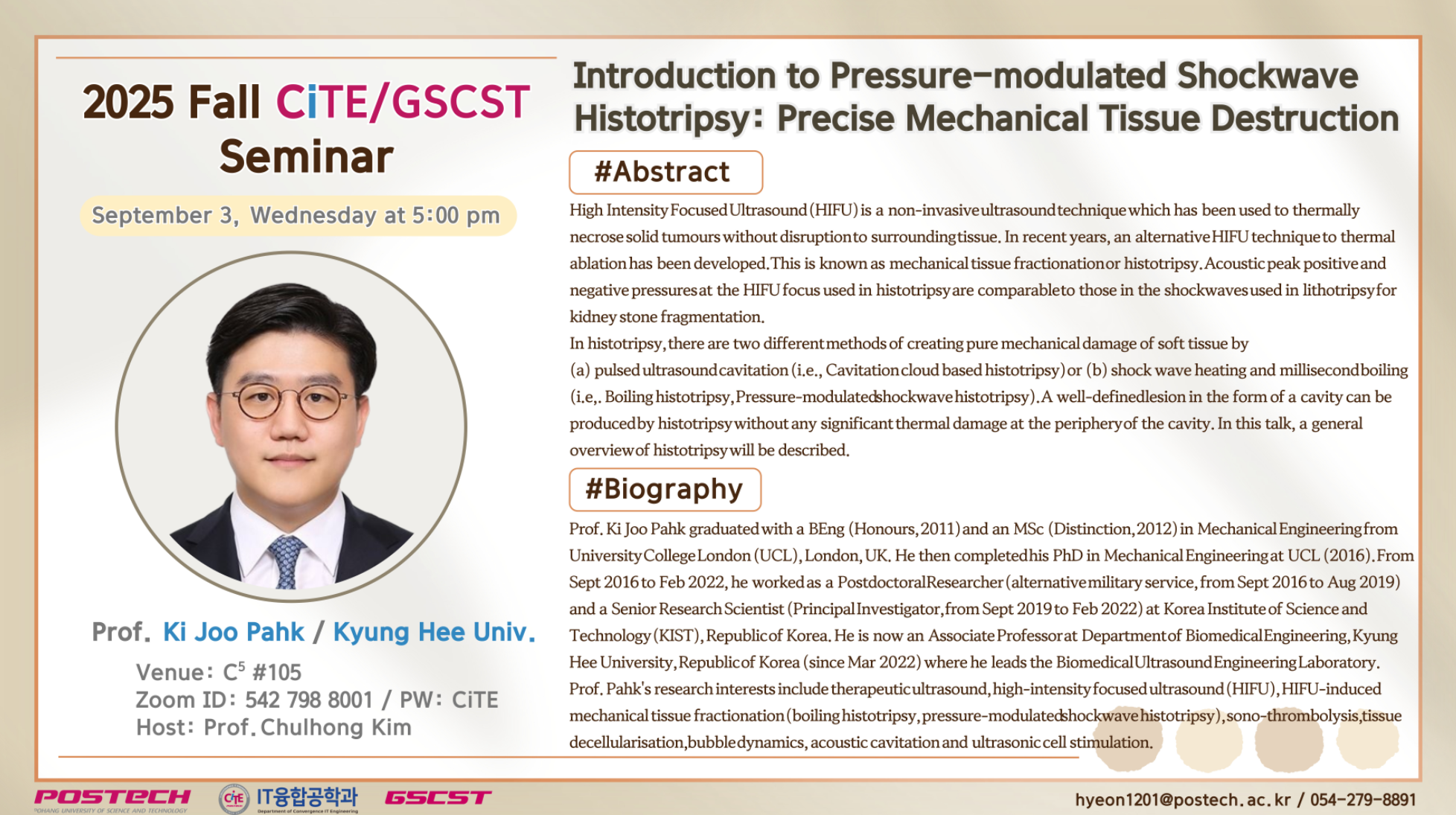 2025 Fall CiTE/GSCST Seminar

September 3, Wednesday at 5:00 pm

Prof. Ki Joo Pahk / Kyung Hee Univ.

Venue: $C^5$ #105
Zoom ID: 542 798 8001 / PW: CiTE
Host: Prof. Chulhong Kim

Introduction to Pressure-modulated Shockwave Histotripsy: Precise Mechanical Tissue Destruction

#Abstract

High Intensity Focused Ultrasound (HIFU) is a non-invasive ultrasound technique which has been used to thermally necrose solid tumours without disruption to surrounding tissue. In recent years, an alternative HIFU technique to thermal ablation has been developed. This is known as mechanical tissue fractionation or histotripsy. Acoustic peak positive and negative pressures at the HIFU focus used in histotripsy are comparable to those in the shockwaves used in lithotripsy for kidney stone fragmentation.
In histotripsy, there are two different methods of creating pure mechanical damage of soft tissue by (a) pulsed ultrasound cavitation (i.e., Cavitation cloud based histotripsy) or (b) shock wave heating and millisecond boiling (i.e,. Boiling histotripsy, Pressure-modulated shockwave histotripsy). A well-defined lesion in the form of a cavity can be produced by histotripsy without any significant thermal damage at the periphery of the cavity. In this talk, a general overview of histotripsy will be described.

#Biography

Prof. Ki Joo Pahk graduated with a BEng (Honours, 2011) and an MSc (Distinction, 2012) in Mechanical Engineering from University College London (UCL), London, UK. He then completed his PhD in Mechanical Engineering at UCL (2016). From Sept 2016 to Feb 2022, he worked as a Postdoctoral Researcher (alternative military service, from Sept 2016 to Aug 2019) and a Senior Research Scientist (Principal Investigator, from Sept 2019 to Feb 2022) at Korea Institute of Science and Technology (KIST), Republic of Korea. He is now an Associate Professor at Department of Biomedical Engineering, Kyung Hee University, Republic of Korea (since Mar 2022) where he leads the Biomedical Ultrasound Engineering Laboratory. Prof. Pahk's research interests include therapeutic ultrasound, high-intensity focused ultrasound (HIFU), HIFU-induced mechanical tissue fractionation (boiling histotripsy, pressure-modulated shockwave histotripsy), sono-thrombolysis, tissue decellularisation, bubble dynamics, acoustic cavitation and ultrasonic cell stimulation.

POSTECH
POHANG UNIVERSITY OF SCIENCE AND TECHNOLOGY
CiTE IT융합공학과
Department of Convergence IT Engineering
GSCST

hyeon1201@postech.ac.kr / 054-279-8891